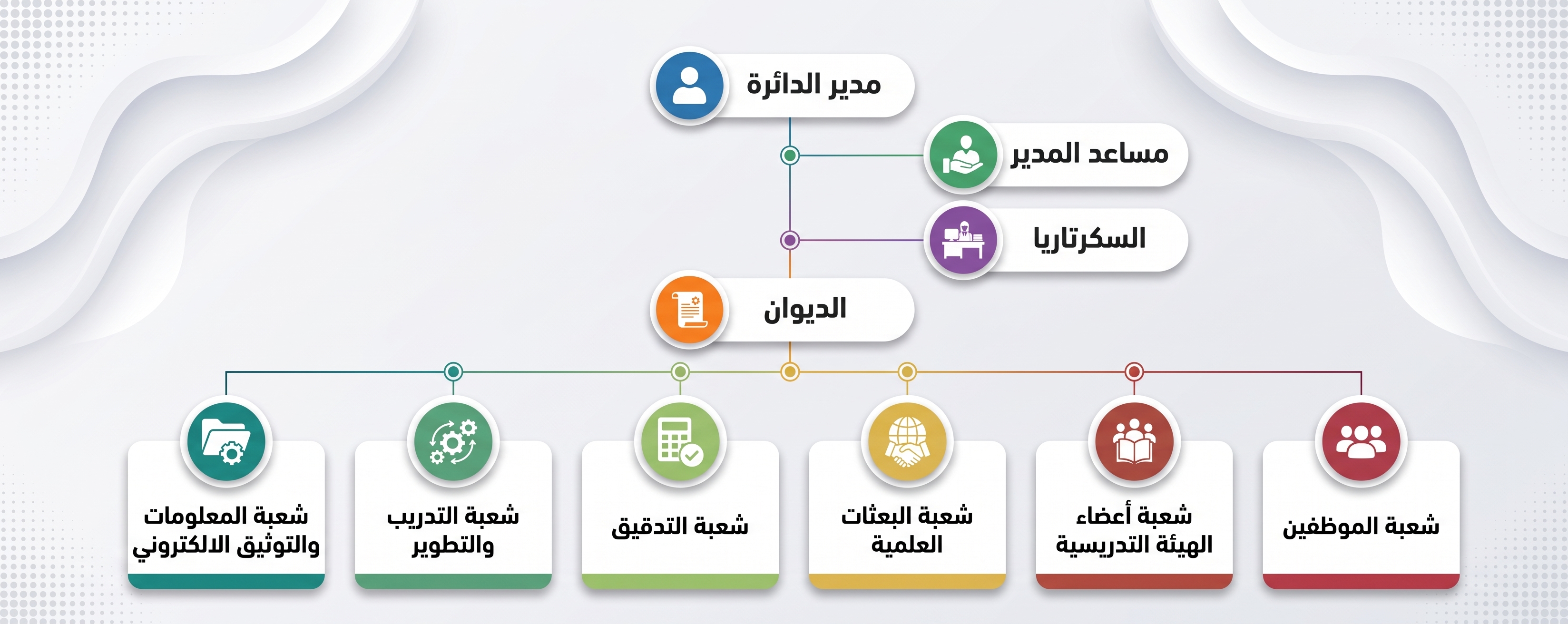 مدير الدائرة

مساعد المدير

السكرتاريا

الديوان

شعبة الموظفين

شعبة أعضاء الهيئة التدريسية

شعبة البعثات العلمية

شعبة التدقيق

شعبة التدريب والتطوير

شعبة المعلومات والتوثيق الالكتروني